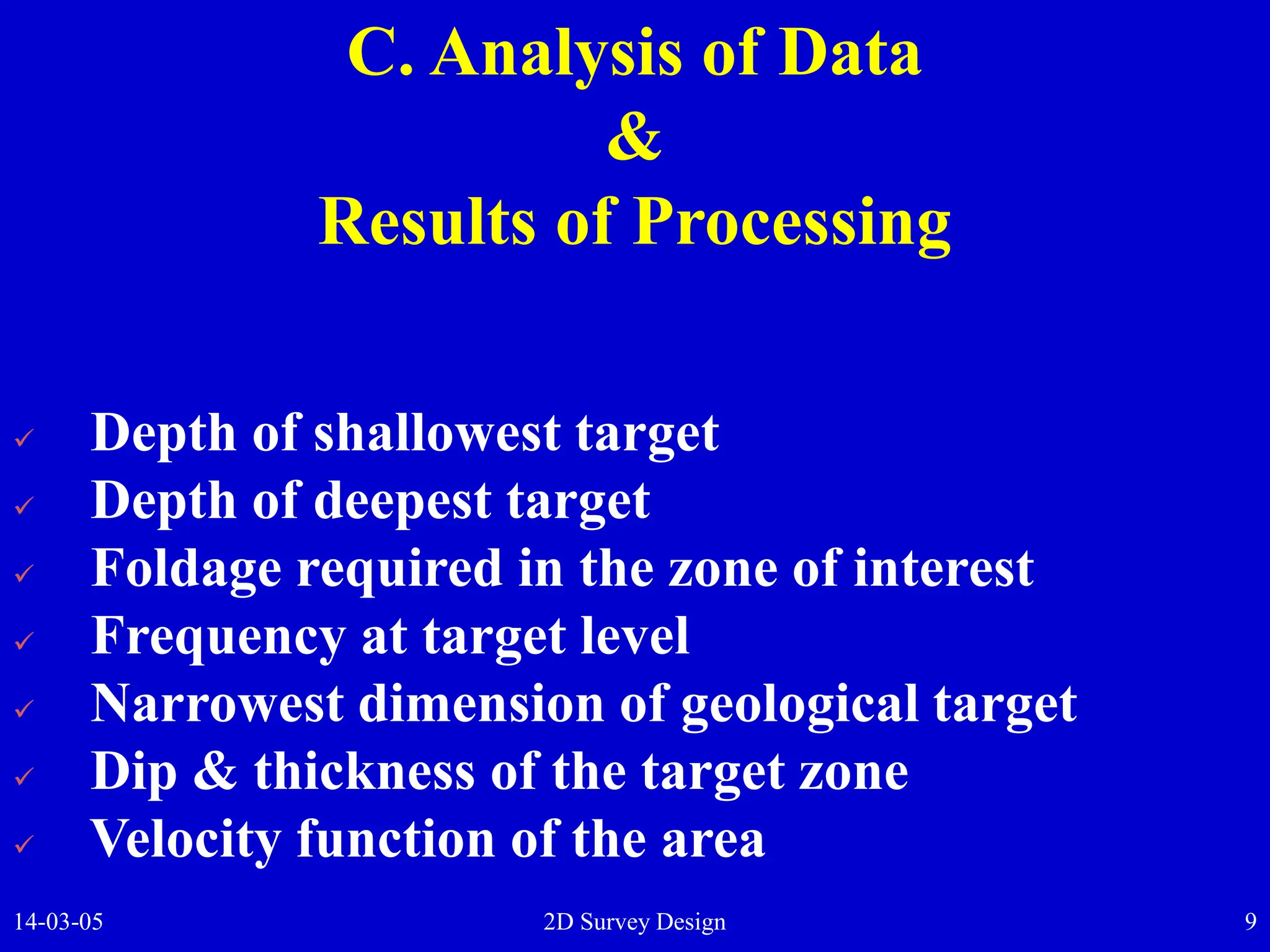 C. Analysis of Data
&
Results of Processing

✓ Depth of shallowest target
✓ Depth of deepest target
✓ Foldage required in the zone of interest
✓ Frequency at target level
✓ Narrowest dimension of geological target
✓ Dip & thickness of the target zone
✓ Velocity function of the area

14-03-05 2D Survey Design 9